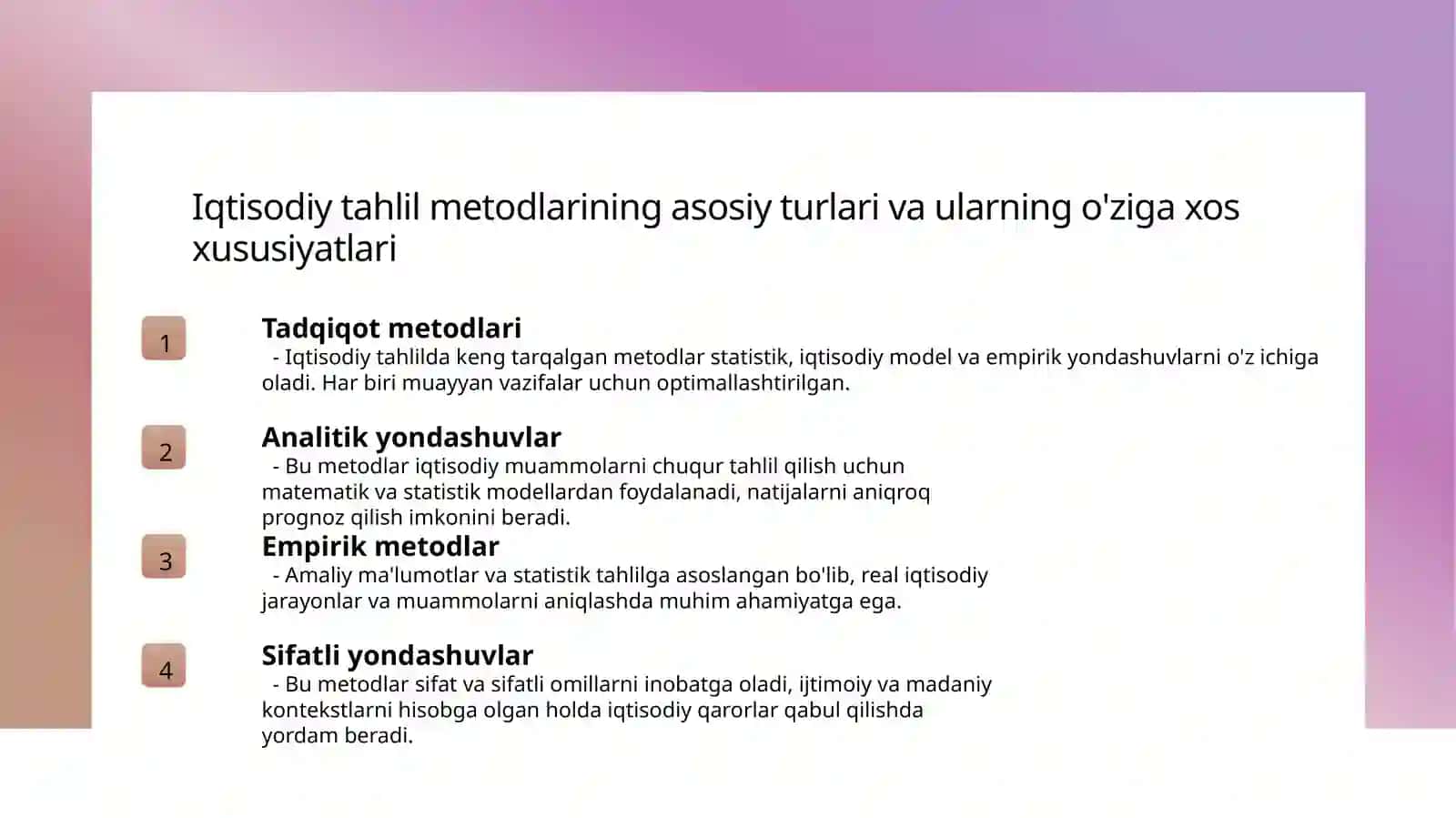 Iqtisodiy tahlil metodlarining asosiy turlari va ularning o'ziga xos xususiyatlari

1

Tadqiqot metodlari
- Iqtisodiy tahlilda keng tarqalgan metodlar statistik, iqtisodiy model va empirik yondashuvlarni o'z ichiga oladi. Har biri muayyan vazifalar uchun optimallashtirilgan.

2

Analitik yondashuvlar
- Bu metodlar iqtisodiy muammolarni chuqur tahlil qilish uchun matematik va statistik modellardan foydalanadi, natijalarni aniqroq prognoz qilish imkonini beradi.

3

Empirik metodlar
- Amaliy ma'lumotlar va statistik tahlilga asoslangan bo'lib, real iqtisodiy jarayonlar va muammolarni aniqlashda muhim ahamiyatga ega.

4

Sifatli yondashuvlar
- Bu metodlar sifat va sifatli omillarni inobatga oladi, ijtimoiy va madaniy kontekstlarni hisobga olgan holda iqtisodiy qarorlar qabul qilishda yordam beradi.